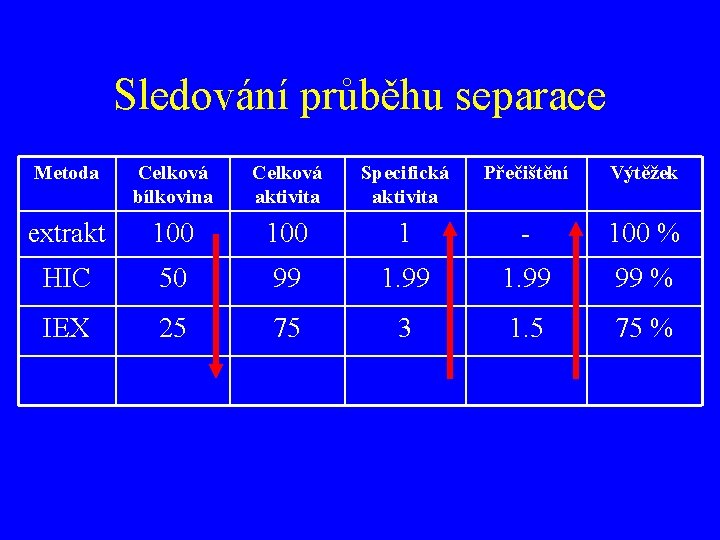 Sledování průběhu separace

| Metoda | Celková bílkovina | Celková aktivita | Specifická aktivita | Přečištění | Výtěžek |
|---|---|---|---|---|---|
| extrakt | 100 | 100 | 1 | - | 100 % |
| HIC | 50 | 99 | 1.99 | 1.99 | 99 % |
| IEX | 25 | 75 | 3 | 1.5 | 75 % |
| | | | | | |